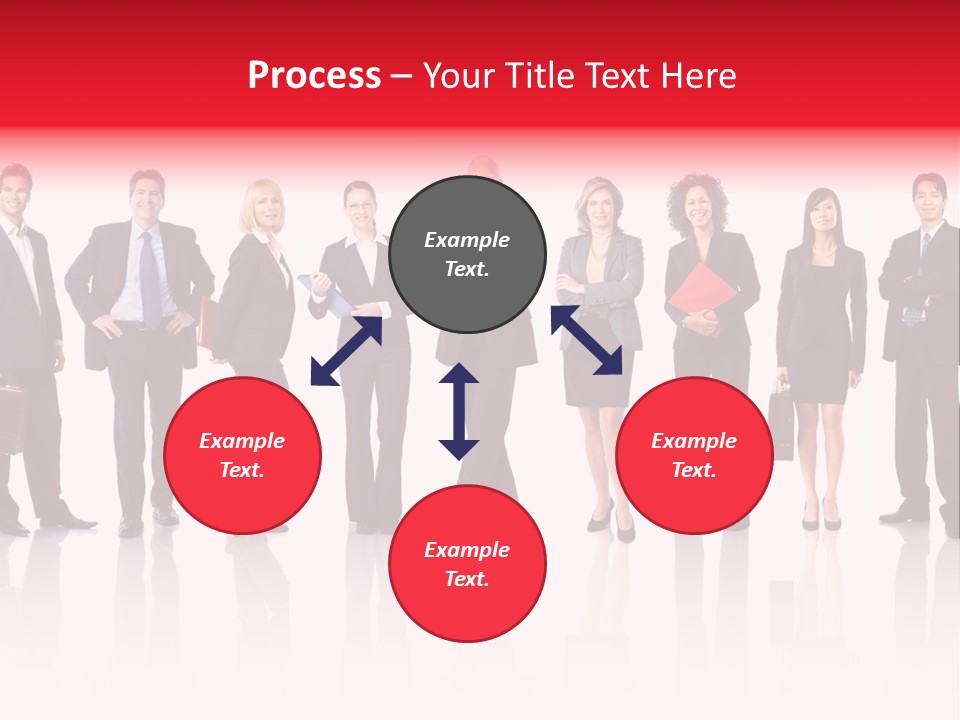 Process – Your Title Text Here

Example Text.

Example Text.

Example Text.

Example Text.